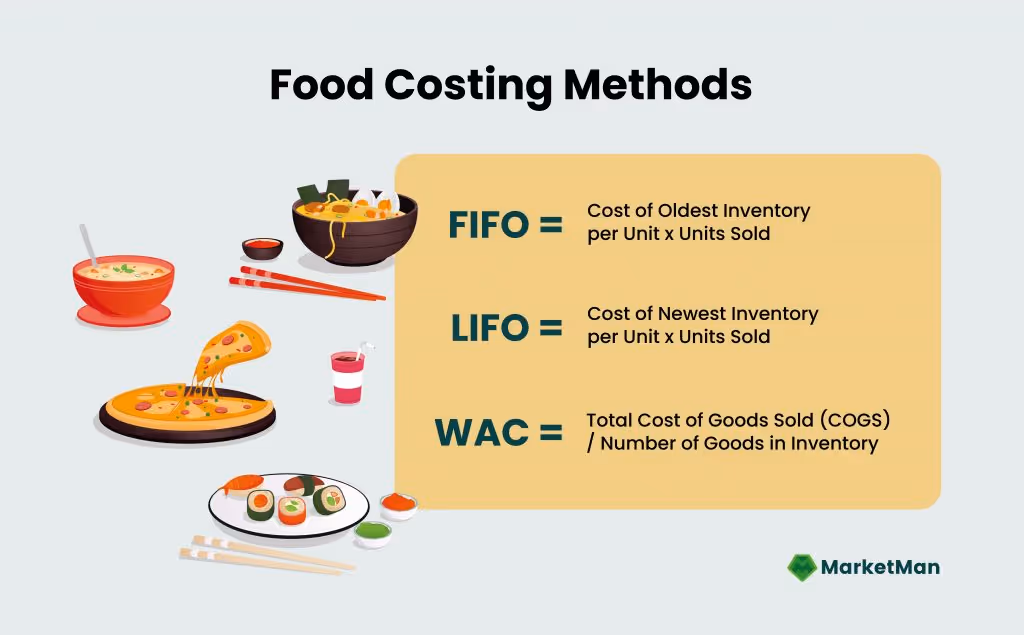 Food Costing Methods

FIFO = Cost of Oldest Inventory per Unit x Units Sold

LIFO = Cost of Newest Inventory per Unit x Units Sold

WAC = Total Cost of Goods Sold (COGS) / Number of Goods in Inventory

MarketMan